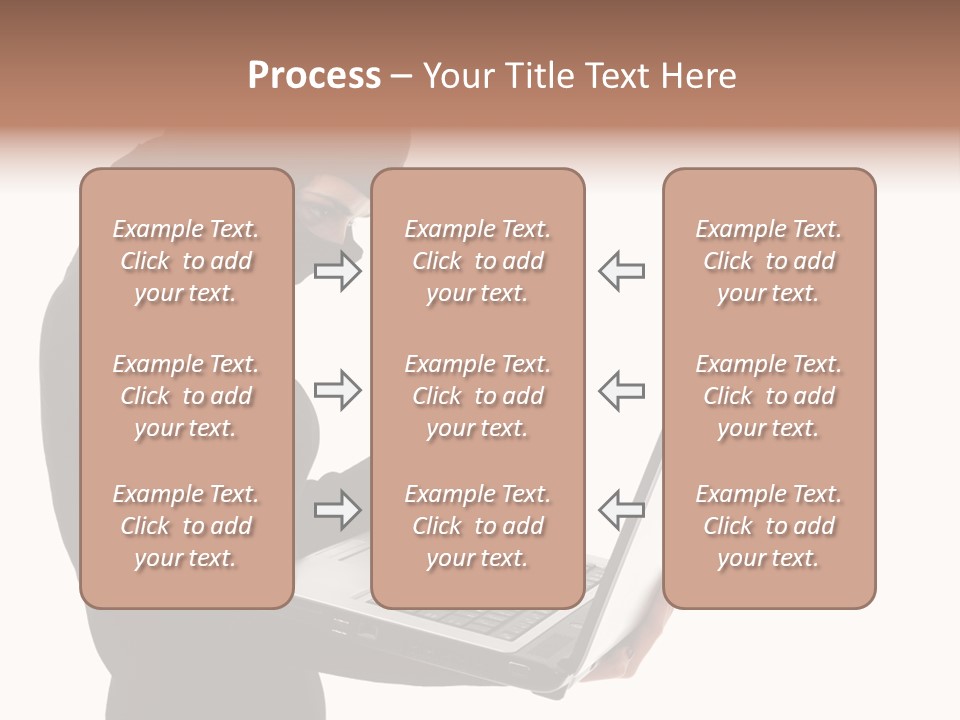 Process – Your Title Text Here

Example Text. Click to add your text.

Example Text. Click to add your text.

Example Text. Click to add your text.

Example Text. Click to add your text.

Example Text. Click to add your text.

Example Text. Click to add your text.

Example Text. Click to add your text.

Example Text. Click to add your text.

Example Text. Click to add your text.